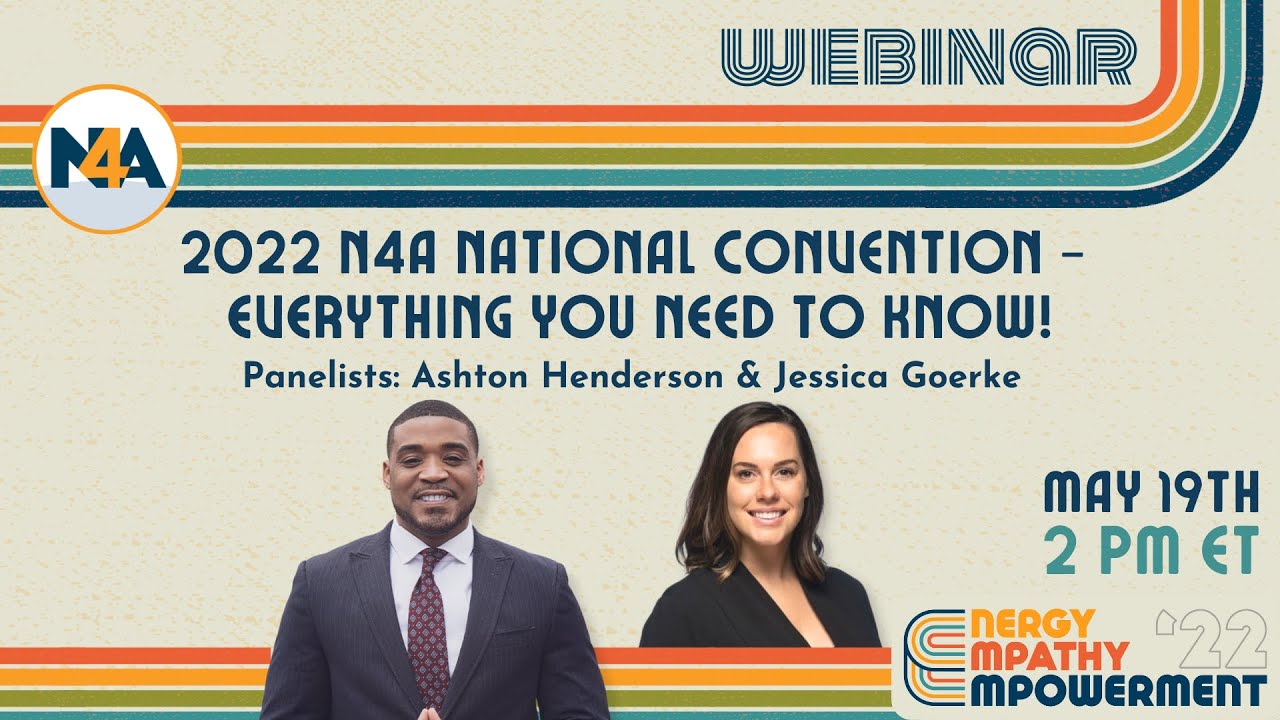 WEBINAR

N4A

2022 N4A NATIONAL CONVENTION – EVERYTHING YOU NEED TO KNOW!

Panelists: Ashton Henderson & Jessica Goerke

MAY 19TH
2 PM ET

ENERGY
EMPATHY
EMPOWERMENT
'22